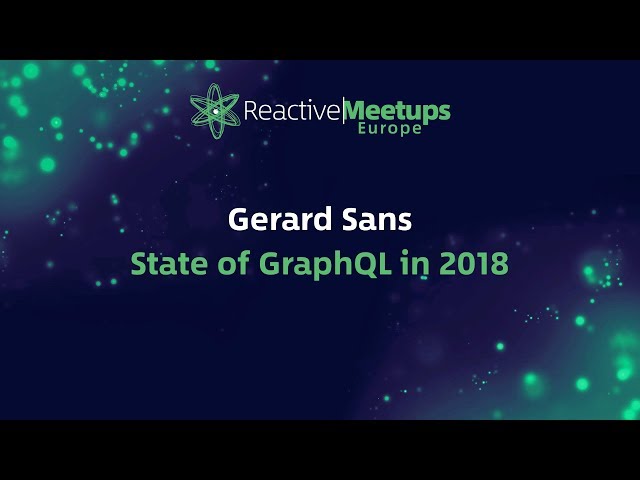 Reactive|Meetups
Europe

Gerard Sans
State of GraphQL in 2018